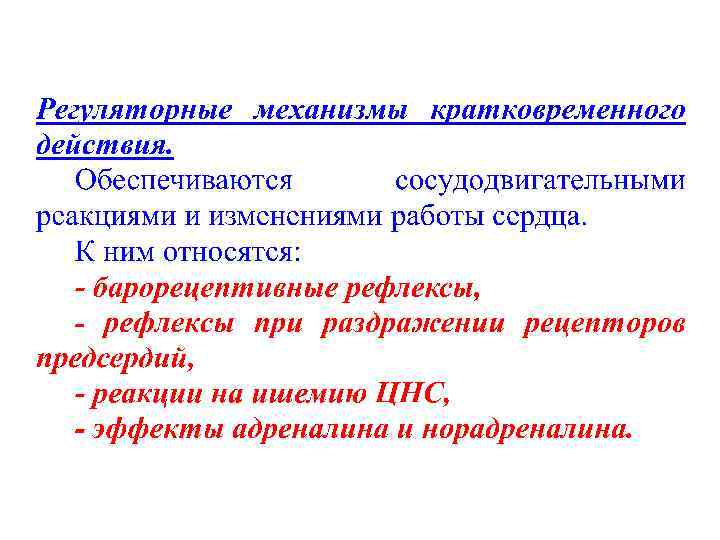 Регуляторные механизмы кратковременного действия.

Обеспечиваются сосудодвигательными реакциями и изменениями работы сердца.

К ним относятся:

- барорецептивные рефлексы,

- рефлексы при раздражении рецепторов предсердий,

- реакции на ишемию ЦНС,

- эффекты адреналина и норадреналина.